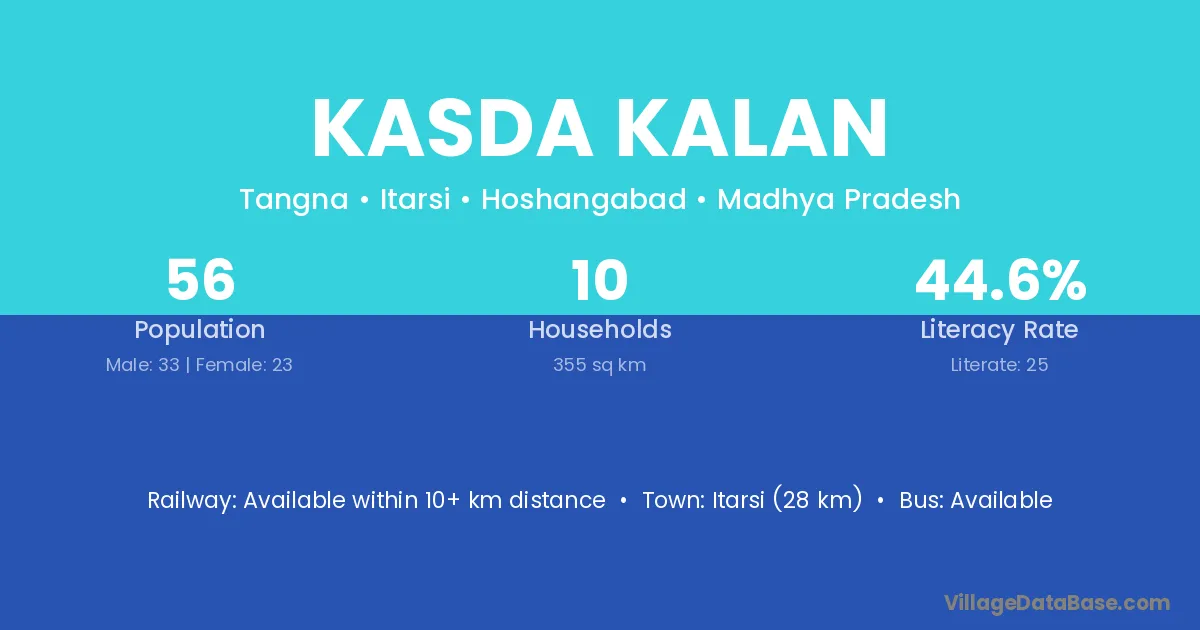 KASDA KALAN

Tangna • Itarsi • Hoshangabad • Madhya Pradesh

56
Population
Male: 33 | Female: 23

10
Households
355 sq km

44.6%
Literacy Rate
Literate: 25

Railway: Available within 10+ km distance • Town: Itarsi (28 km) • Bus: Available

VillageDataBase.com